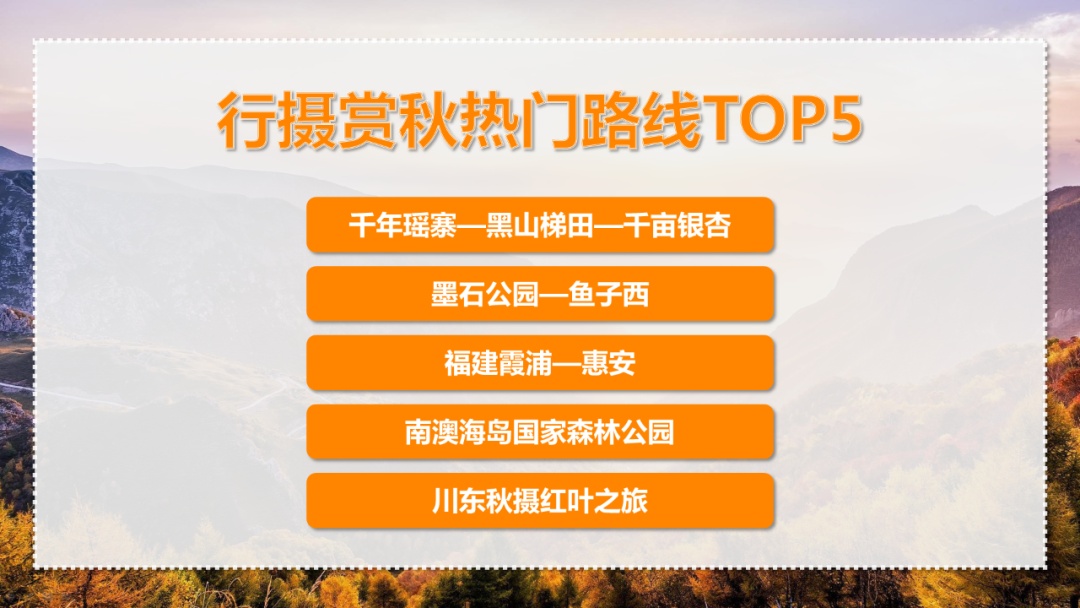 行摄赏秋热门路线TOP5

千年瑶寨—黑山梯田—千亩银杏

墨石公园—鱼子西

福建霞浦—惠安

南澳海岛国家森林公园

川东秋摄红叶之旅